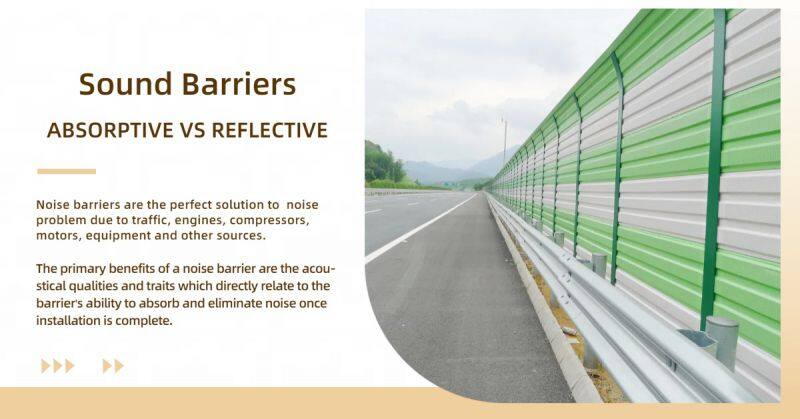 Sound Barriers

ABSORPTIVE VS REFLECTIVE

Noise barriers are the perfect solution to noise problem due to traffic, engines, compressors, motors, equipment and other sources.

The primary benefits of a noise barrier are the acoustical qualities and traits which directly relate to the barrier's ability to absorb and eliminate noise once installation is complete.